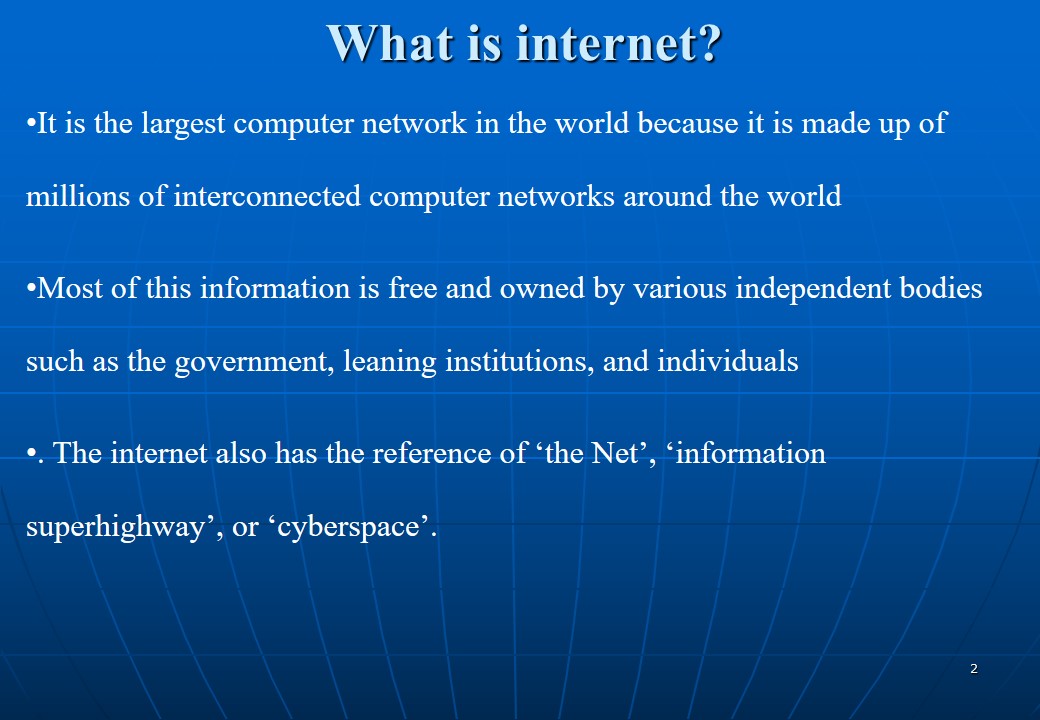 What is internet?

•It is the largest computer network in the world because it is made up of millions of interconnected computer networks around the world

•Most of this information is free and owned by various independent bodies such as the government, leaning institutions, and individuals

•. The internet also has the reference of ‘the Net’, ‘information superhighway’, or ‘cyberspace’.

2